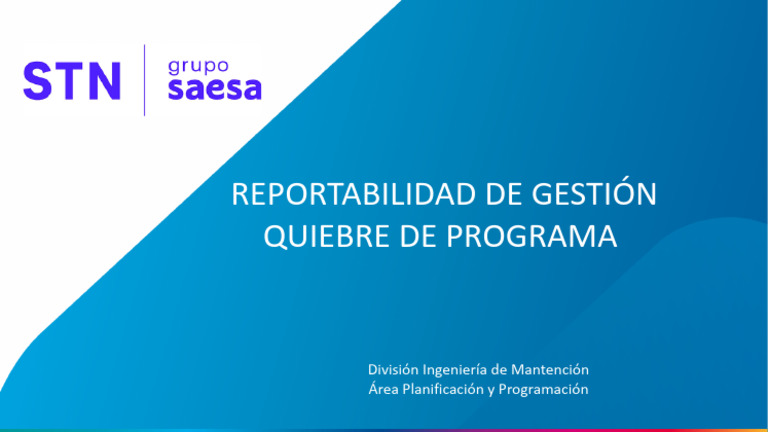 STN | grupo saesa

REPORTABILIDAD DE GESTIÓN
QUIEBRE DE PROGRAMA

División Ingeniería de Mantención
Área Planificación y Programación